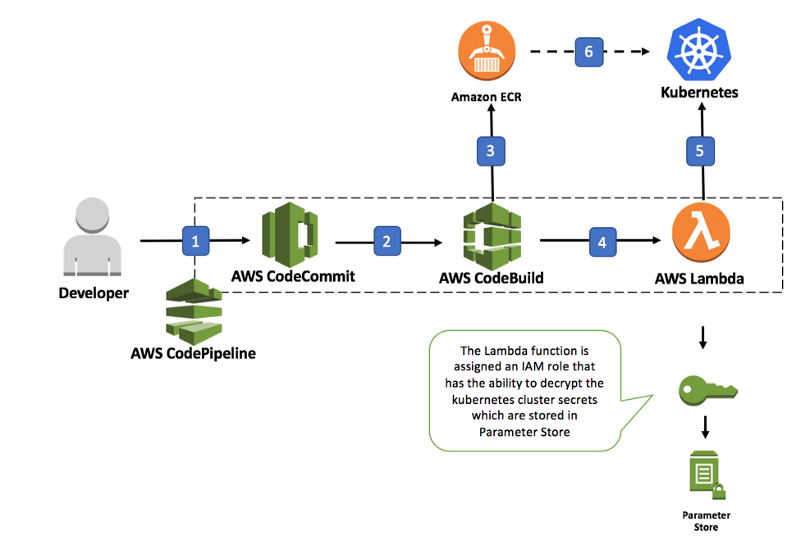 Amazon ECR

6

Kubernetes

3

5

Developer

1

AWS CodeCommit

2

AWS CodeBuild

4

AWS Lambda

AWS CodePipeline

The Lambda function is assigned an IAM role that has the ability to decrypt the kubernetes cluster secrets which are stored in Parameter Store

Parameter Store